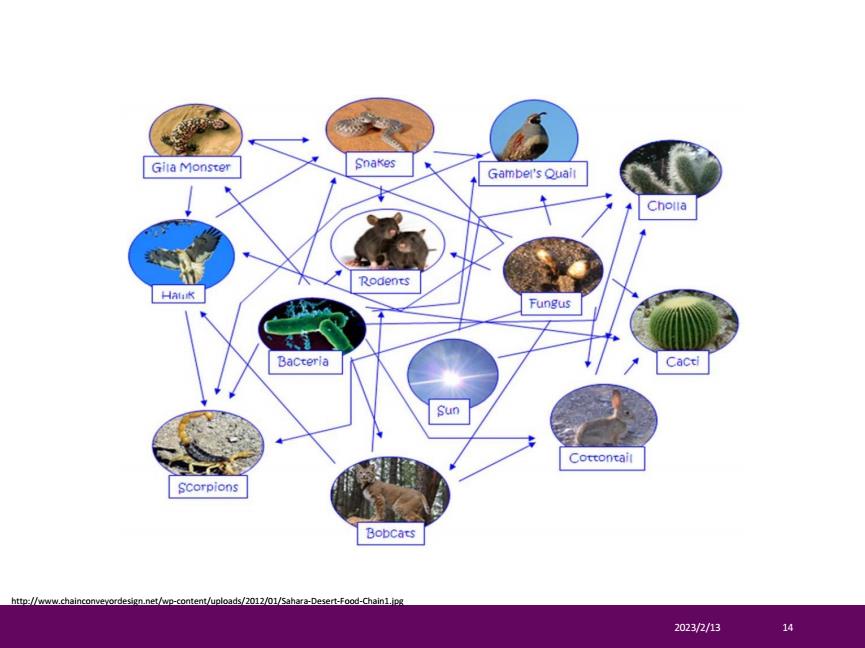 Gila Monster

Snakes

Gambel's Quail

Cholla

Hawk

Rodents

Fungus

Bacteria

Cacti

Sun

Cottontail

Scorpions

Bobcats

http://www.chainconveyordesign.net/wp-content/uploads/2012/01/Sahara-Desert-Food-Chain1.jpg

2023/2/13

14